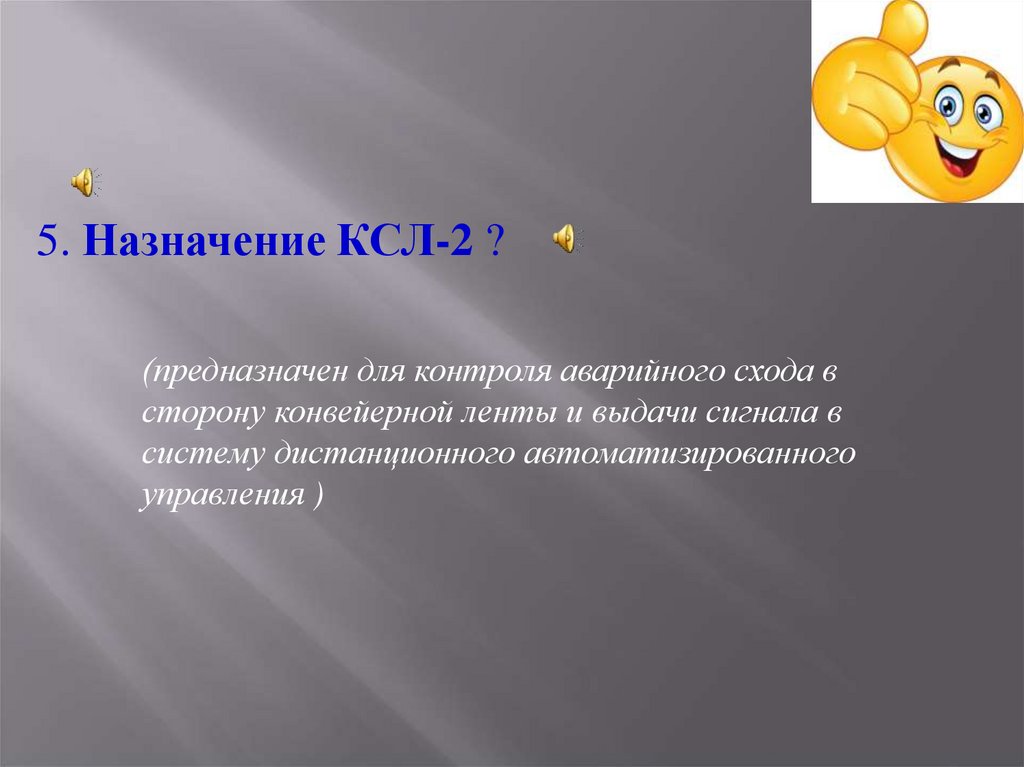 5. Назначение КСЛ-2 ?

(предназначен для контроля аварийного схода в сторону конвейерной ленты и выдачи сигнала в систему дистанционного автоматизированного управления )